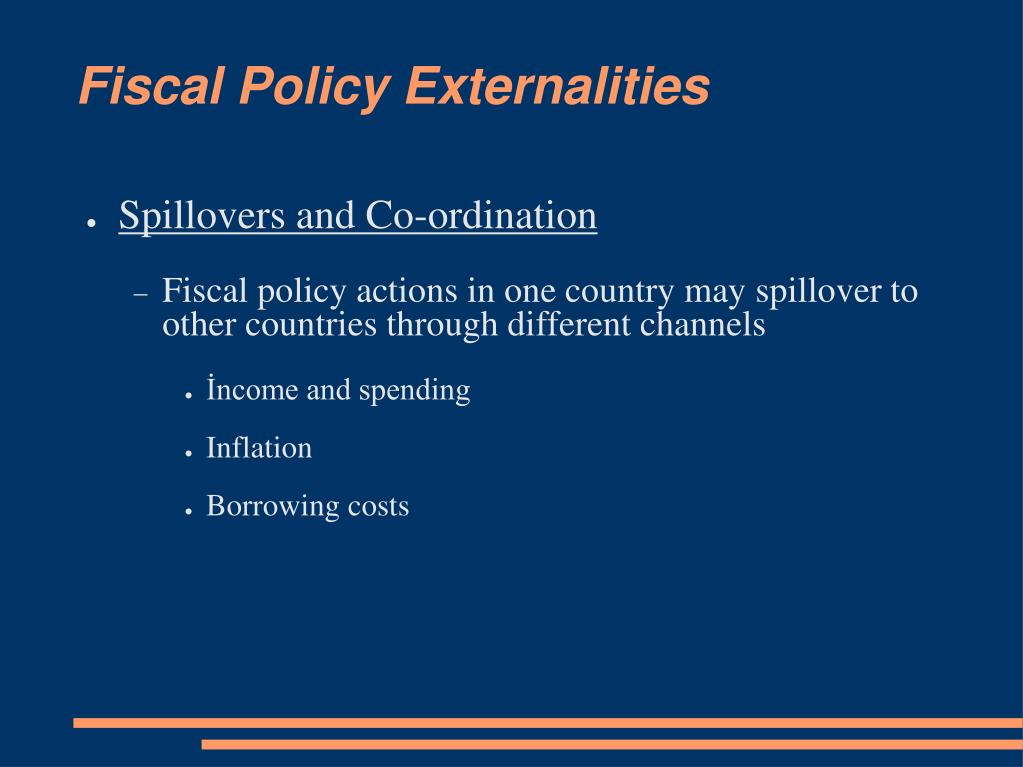 Fiscal Policy Externalities

● Spillovers and Co-ordination

– Fiscal policy actions in one country may spillover to other countries through different channels

● İncome and spending

● Inflation

● Borrowing costs